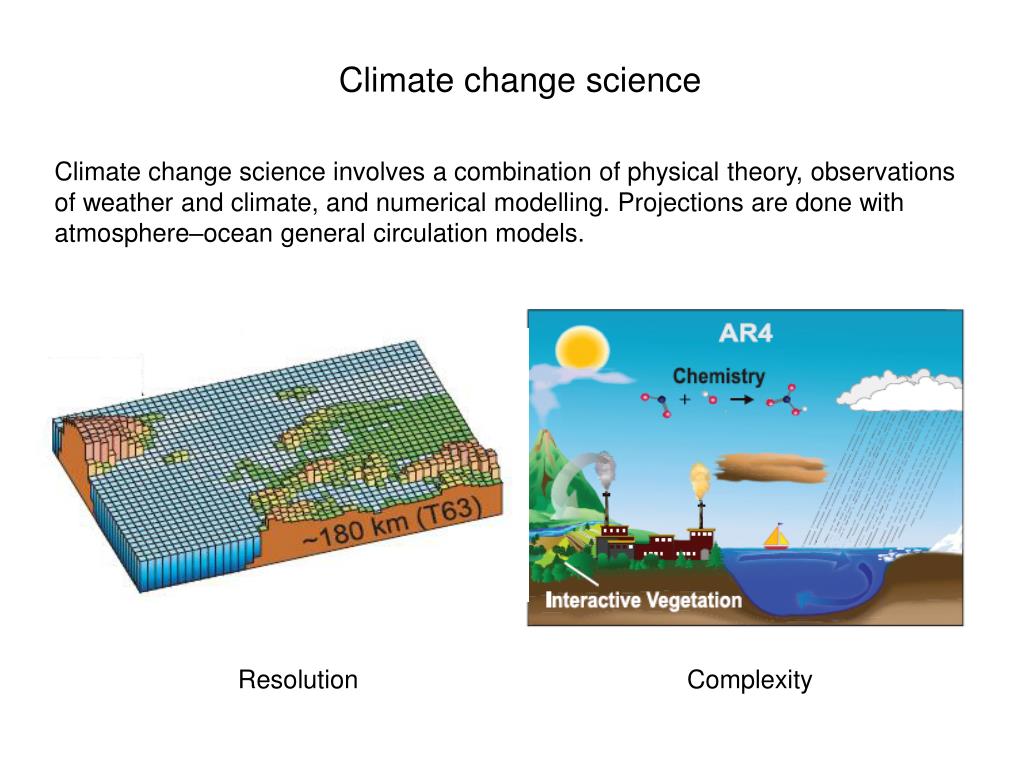 Climate change science

Climate change science involves a combination of physical theory, observations of weather and climate, and numerical modelling. Projections are done with atmosphere–ocean general circulation models.

~180 km (T63)

AR4

Chemistry

Interactive Vegetation

Resolution

Complexity